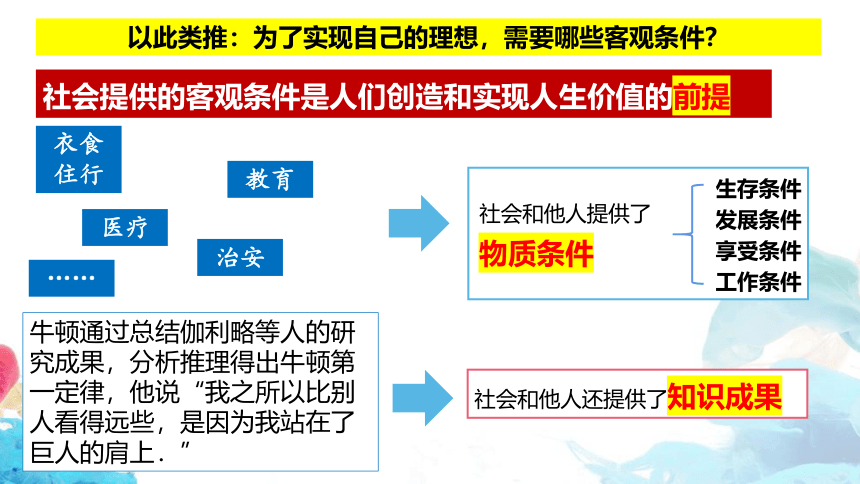 以此类推：为了实现自己的理想，需要哪些客观条件？

社会提供的客观条件是人们创造和实现人生价值的前提

衣食住行

教育

医疗

治安

……

社会和他人提供了
物质条件

生存条件
发展条件
享受条件
工作条件

牛顿通过总结伽利略等人的研究成果，分析推理得出牛顿第一定律，他说“我之所以比别人看得远些，是因为我站在了巨人的肩上．”

社会和他人还提供了知识成果